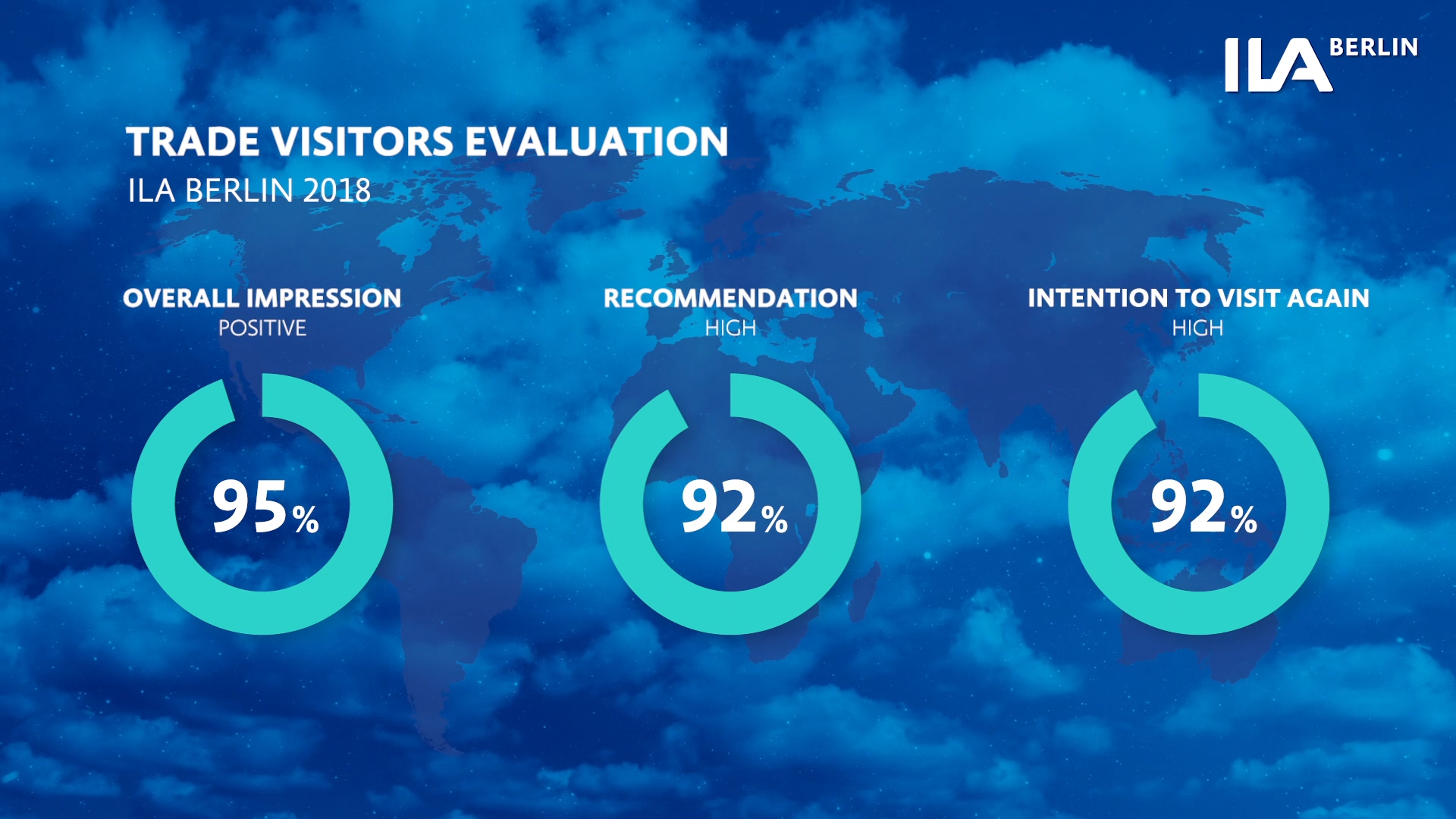 ILA BERLIN

TRADE VISITORS EVALUATION
ILA BERLIN 2018

OVERALL IMPRESSION
POSITIVE

95%

RECOMMENDATION
HIGH

92%

INTENTION TO VISIT AGAIN
HIGH

92%